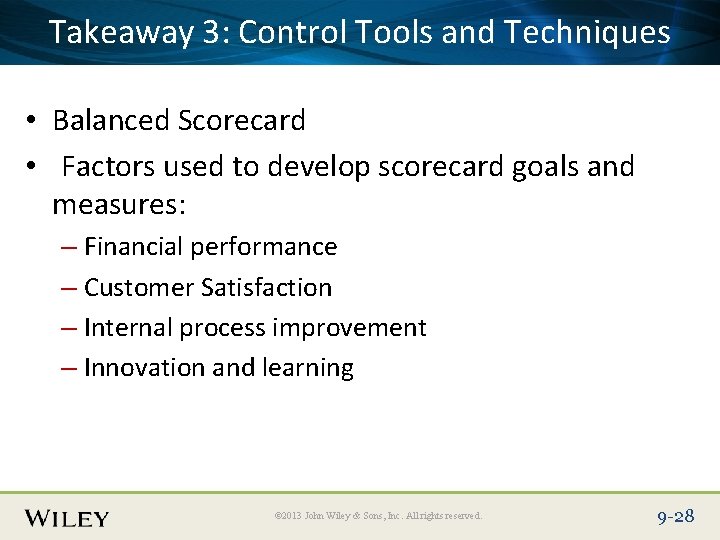 Takeaway 3: Control Tools and Techniques

• Balanced Scorecard
• Factors used to develop scorecard goals and measures:
– Financial performance
– Customer Satisfaction
– Internal process improvement
– Innovation and learning

WILEY
©2013 John Wiley & Sons, Inc. All rights reserved.
9-28